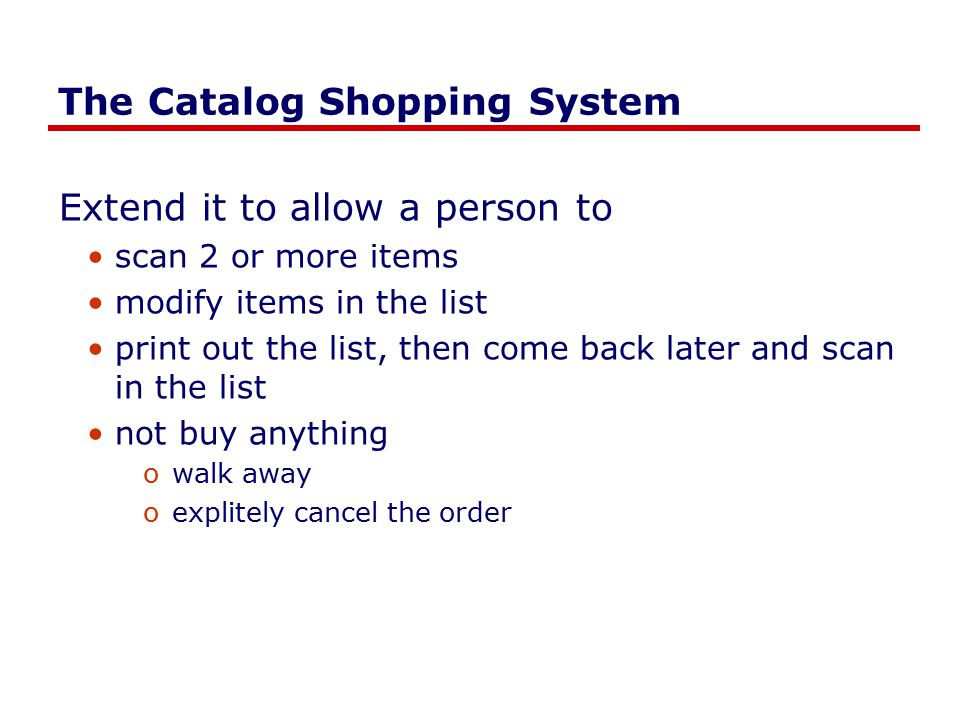 The Catalog Shopping System

Extend it to allow a person to

• scan 2 or more items
• modify items in the list
• print out the list, then come back later and scan in the list
• not buy anything
  o walk away
  o explitely cancel the order